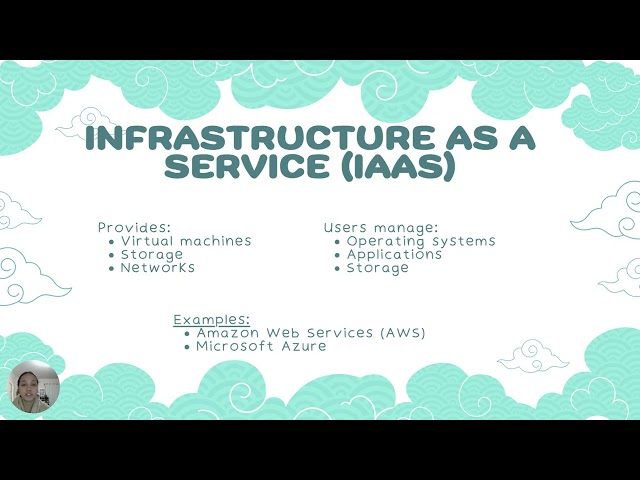 INFRASTRUCTURE AS A SERVICE (IAAS)

Provides:
• Virtual machines
• Storage
• Networks

Users manage:
• Operating systems
• Applications
• Storage

Examples:
• Amazon Web Services (AWS)
• Microsoft Azure